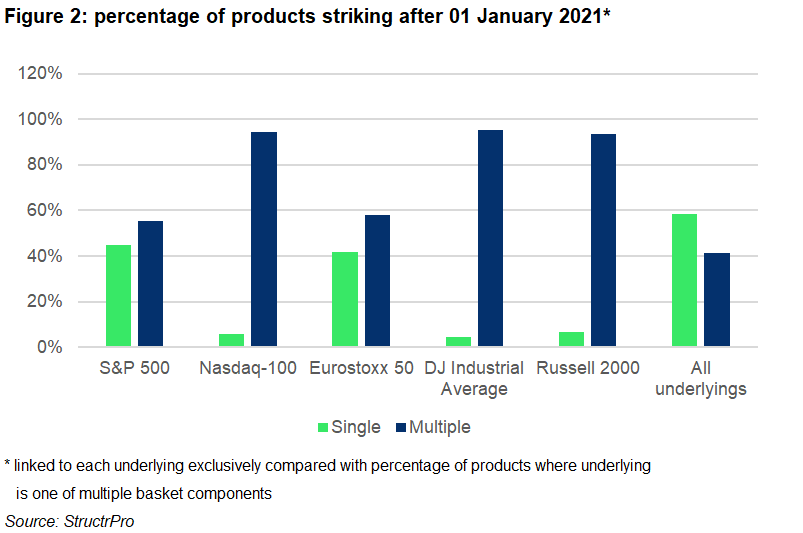 Figure 2: percentage of products striking after 01 January 2021*

120%
100%
80%
60%
40%
20%
0%

S&P 500
Nasdaq-100
Eurostoxx 50
DJ Industrial Average
Russell 2000
All underlyings

Single Multiple

* linked to each underlying exclusively compared with percentage of products where underlying is one of multiple basket components

Source: StructrPro